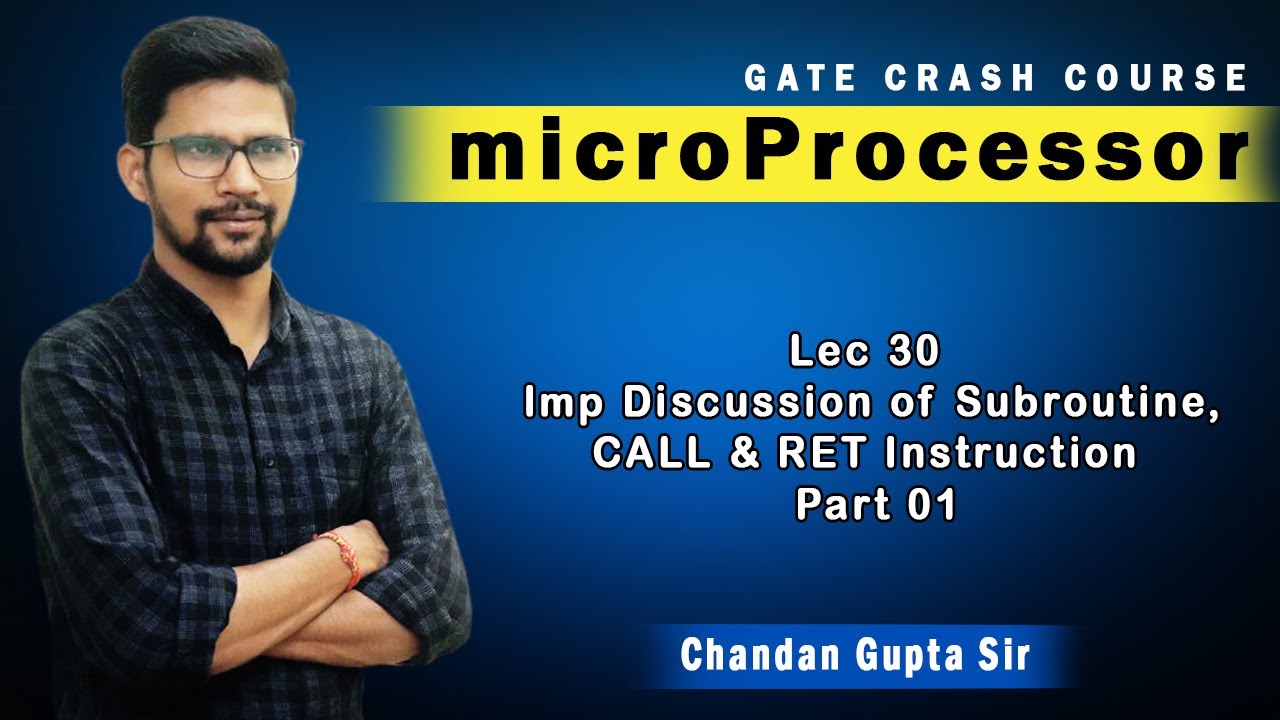 GATE CRASH COURSE

microProcessor

Lec 30
Imp Discussion of Subroutine, CALL & RET Instruction
Part 01

Chandan Gupta Sir